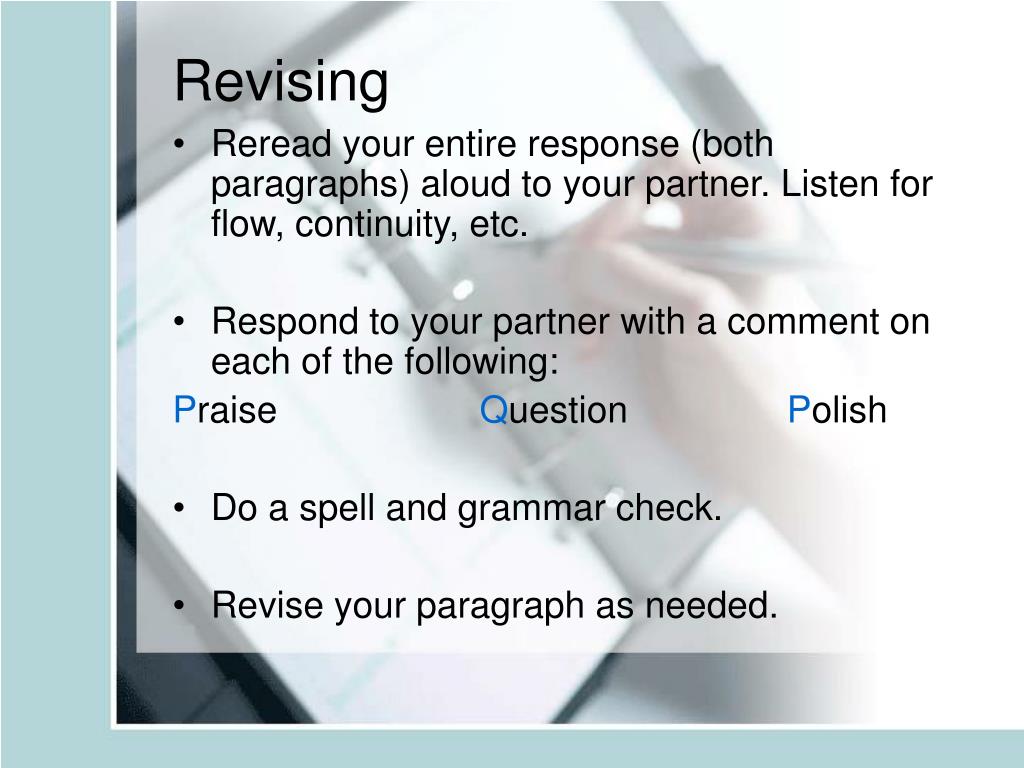 Revising

• Reread your entire response (both paragraphs) aloud to your partner. Listen for flow, continuity, etc.

• Respond to your partner with a comment on each of the following:

Praise Question Polish

• Do a spell and grammar check.

• Revise your paragraph as needed.